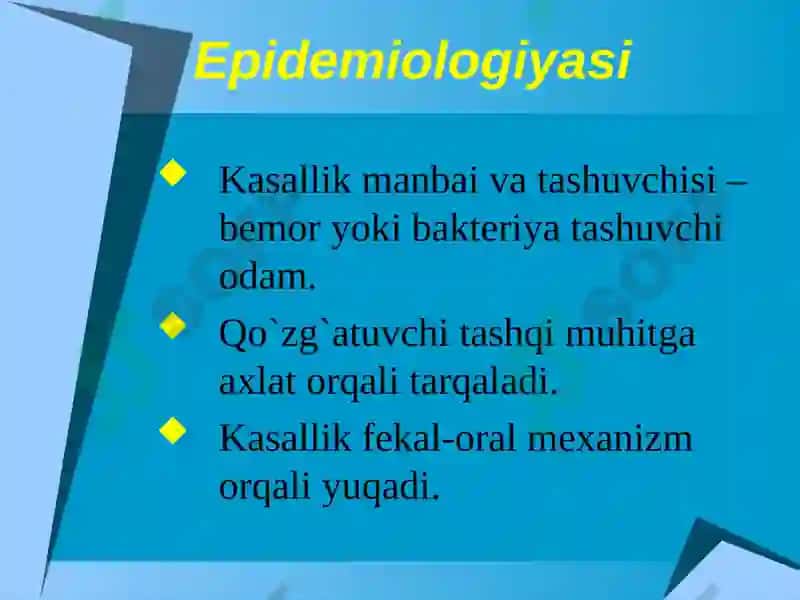 Epidemiologiyasi

Kasallik manbai va tashuvchisi – bemor yoki bakteriya tashuvchi odam.

Qo`zg`atuvchi tashqi muhitga axlat orqali tarqaladi.

Kasallik fekal-oral mexanizm orqali yuqadi.